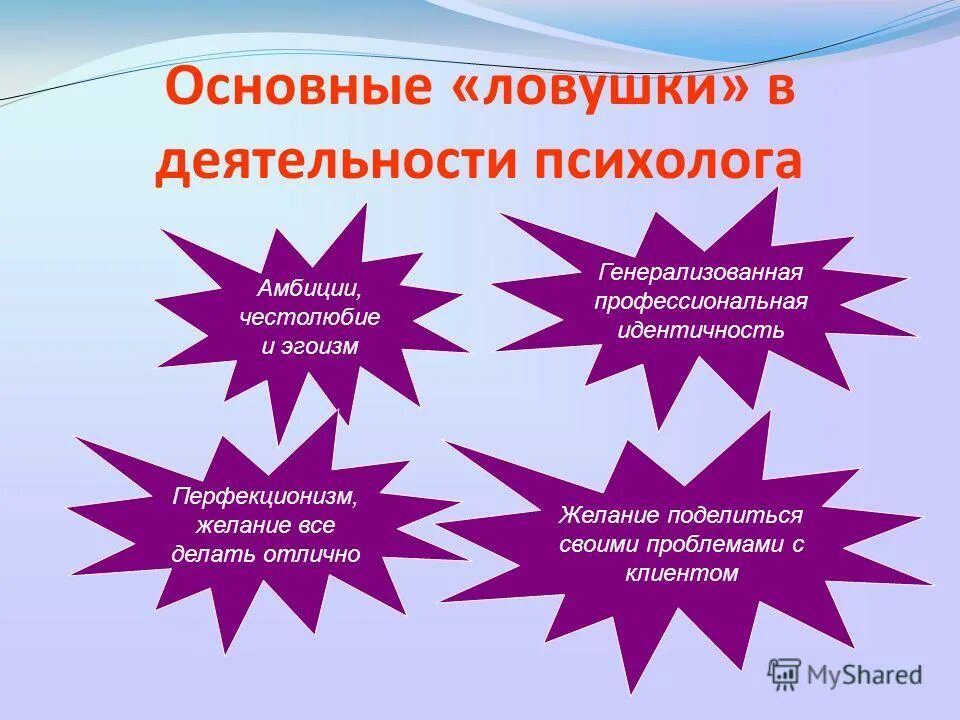 Основные «ловушки» в деятельности психолога

Амбиции, честолюбие и эгоизм

Генерализованная профессиональная идентичность

Перфекционизм, желание все делать отлично

Желание поделиться своими проблемами с клиентом

MyShared